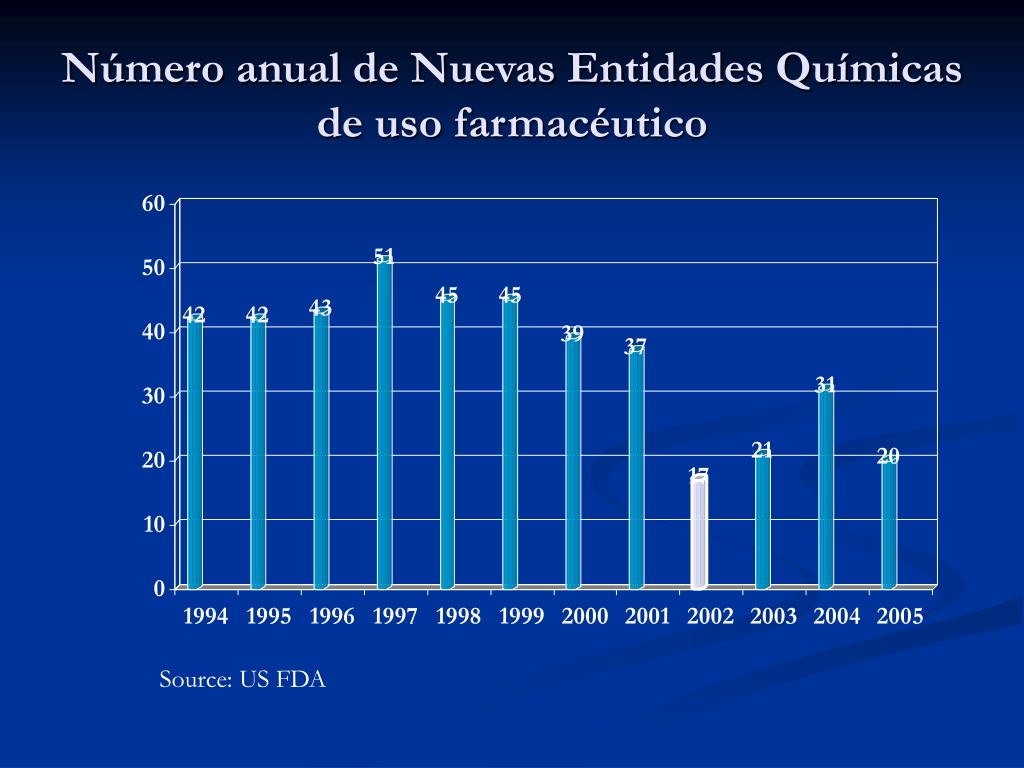 Número anual de Nuevas Entidades Químicas de uso farmacéutico

60
50
40
30
20
10
0

42 42 43 51 45 45 39 37 17 21 31 20

1994 1995 1996 1997 1998 1999 2000 2001 2002 2003 2004 2005

Source: US FDA